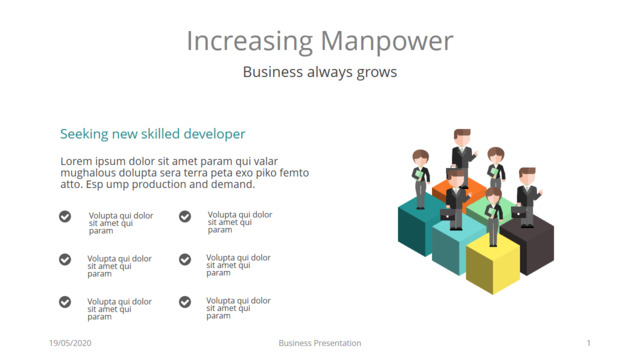 Increasing Manpower

Business always grows

Seeking new skilled developer

Lorem ipsum dolor sit amet param qui valar mughalous dolupta sera terra peta exo piko femto atto. Esp ump production and demand.

Volupta qui dolor sit amet qui param

Volupta qui dolor sit amet qui param

Volupta qui dolor sit amet qui param

Volupta qui dolor sit amet qui param

Volupta qui dolor sit amet qui param

Volupta qui dolor sit amet qui param

19/05/2020

Business Presentation

1